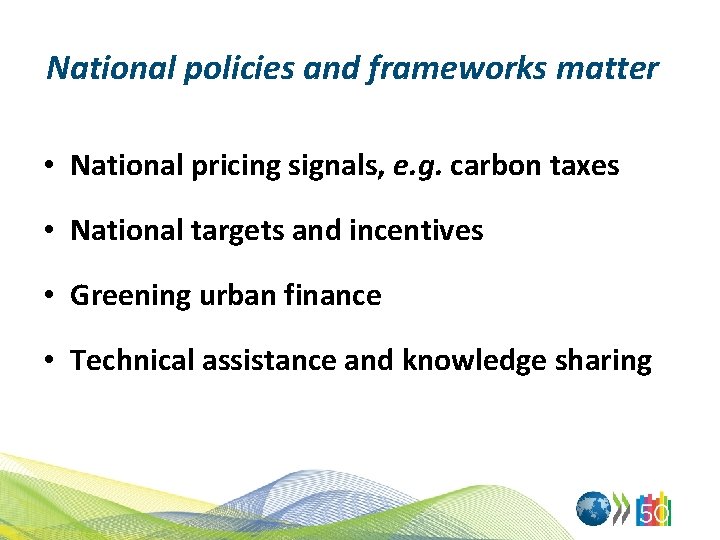 National policies and frameworks matter

• National pricing signals, e.g. carbon taxes

• National targets and incentives

• Greening urban finance

• Technical assistance and knowledge sharing

50